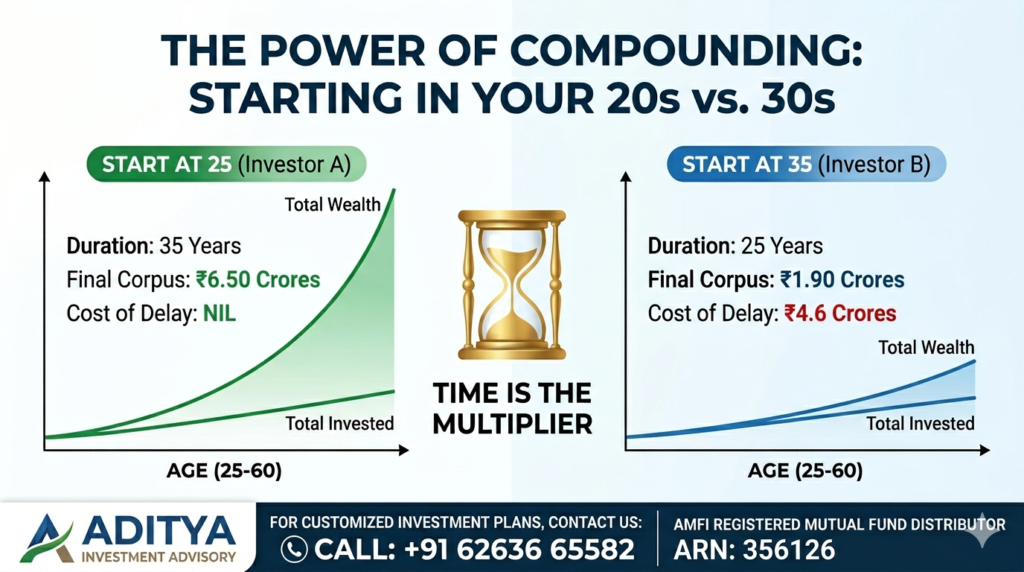 THE POWER OF COMPOUNDING: STARTING IN YOUR 20s vs. 30s

START AT 25 (Investor A)

Total Wealth

Duration: 35 Years
Final Corpus: ₹6.50 Crores
Cost of Delay: NIL

Total Invested

AGE (25-60)

TIME IS THE MULTIPLIER

START AT 35 (Investor B)

Duration: 25 Years
Final Corpus: ₹1.90 Crores
Cost of Delay: ₹4.6 Crores

Total Wealth

Total Invested

AGE (25-60)

ADITYA
INVESTMENT ADVISORY

FOR CUSTOMIZED INVESTMENT PLANS, CONTACT US:
CALL: +91 62636 65582

AMFI REGISTERED MUTUAL FUND DISTRIBUTOR
ARN: 356126